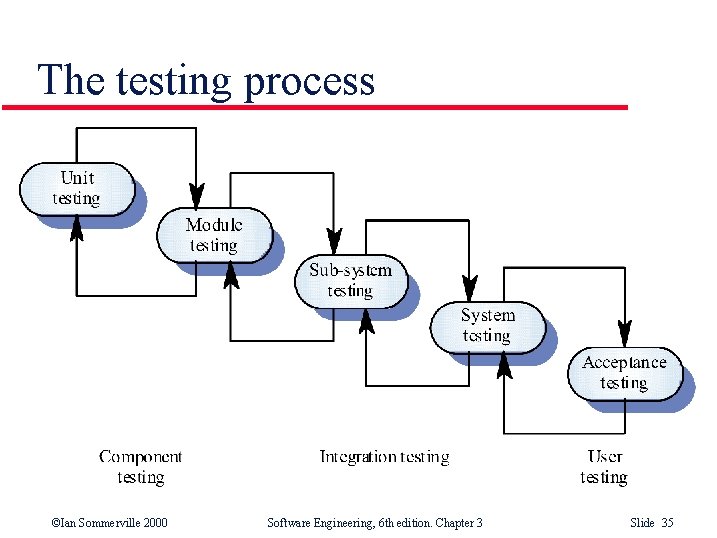 The testing process

Unit testing

Module testing

Sub-system testing

System testing

Acceptance testing

Component testing

Integration testing

User testing

©Ian Sommerville 2000

Software Engineering, 6th edition. Chapter 3

Slide 35